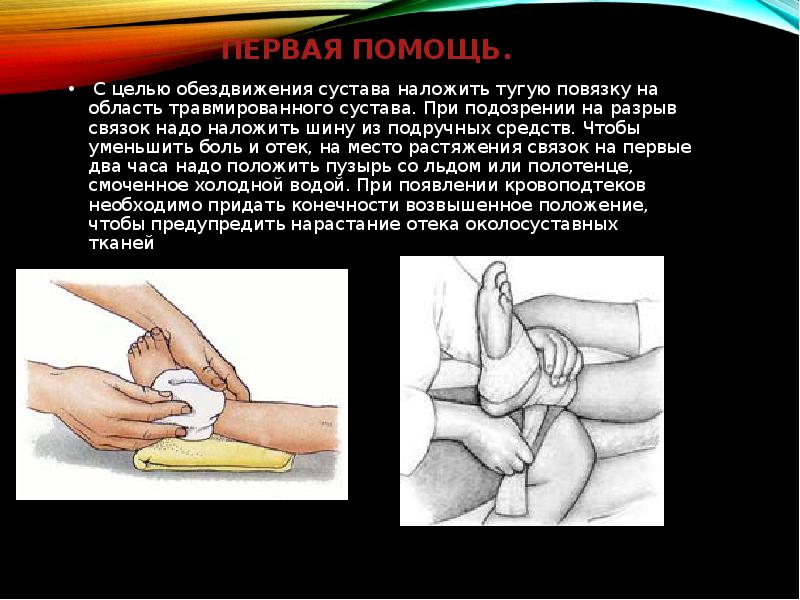 ПЕРВАЯ ПОМОЩЬ.

• С целью обездвижения сустава наложить тугую повязку на область травмированного сустава. При подозрении на разрыв связок надо наложить шину из подручных средств. Чтобы уменьшить боль и отек, на место растяжения связок на первые два часа надо положить пузырь со льдом или полотенце, смоченное холодной водой. При появлении кровоподтеков необходимо придать конечности возвышенное положение, чтобы предупредить нарастание отека околосуставных тканей